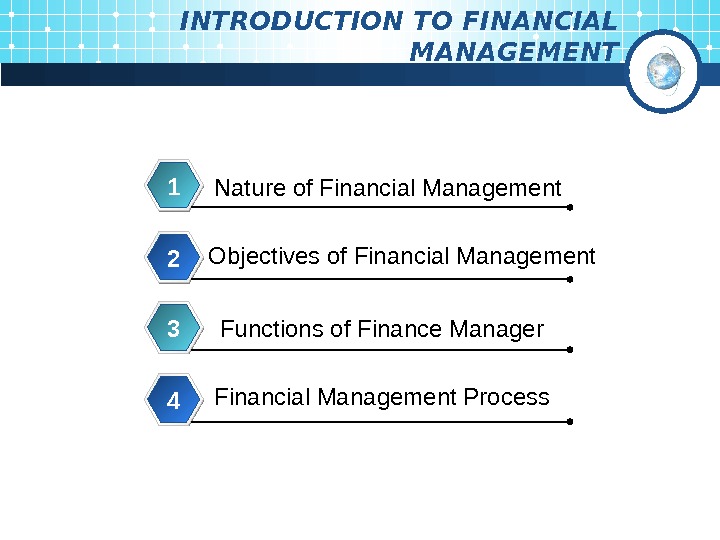 INTRODUCTION TO FINANCIAL MANAGEMENT

1 Nature of Financial Management

2 Objectives of Financial Management

3 Functions of Finance Manager

4 Financial Management Process